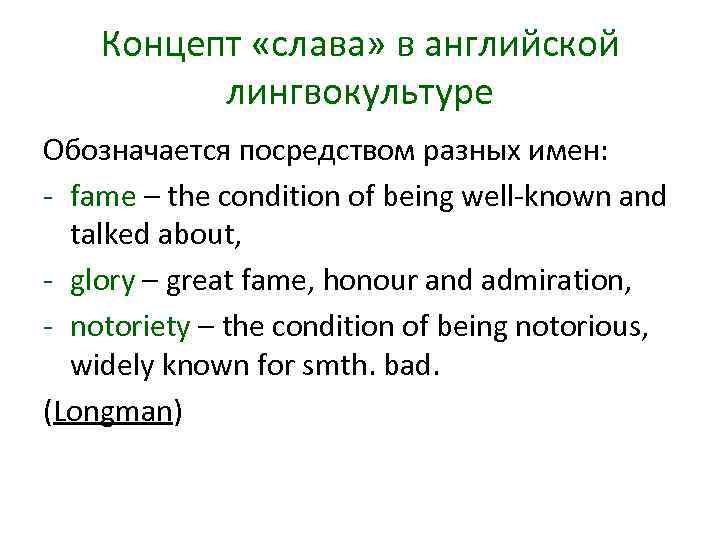 Концепт «слава» в английской лингвокультуре

Обозначается посредством разных имен:

- fame – the condition of being well-known and talked about,
- glory – great fame, honour and admiration,
- notoriety – the condition of being notorious, widely known for smth. bad.

(Longman)